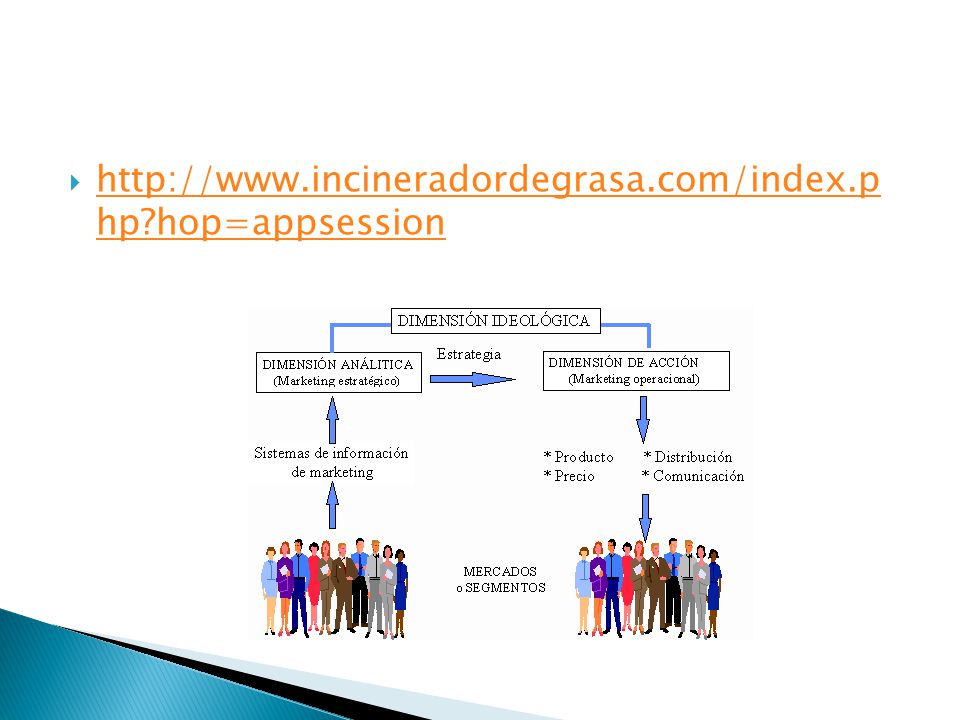 http://www.incineradordegrasa.com/index.php?hop=appsession

DIMENSIÓN IDEOLÓGICA

DIMENSIÓN ANÁLITICA
(Marketing estratégico)

Estrategia

DIMENSIÓN DE ACCIÓN
(Marketing operacional)

Sistemas de información de marketing

* Producto
* Precio

* Distribución
* Comunicación

MERCADOS
o SEGMENTOS